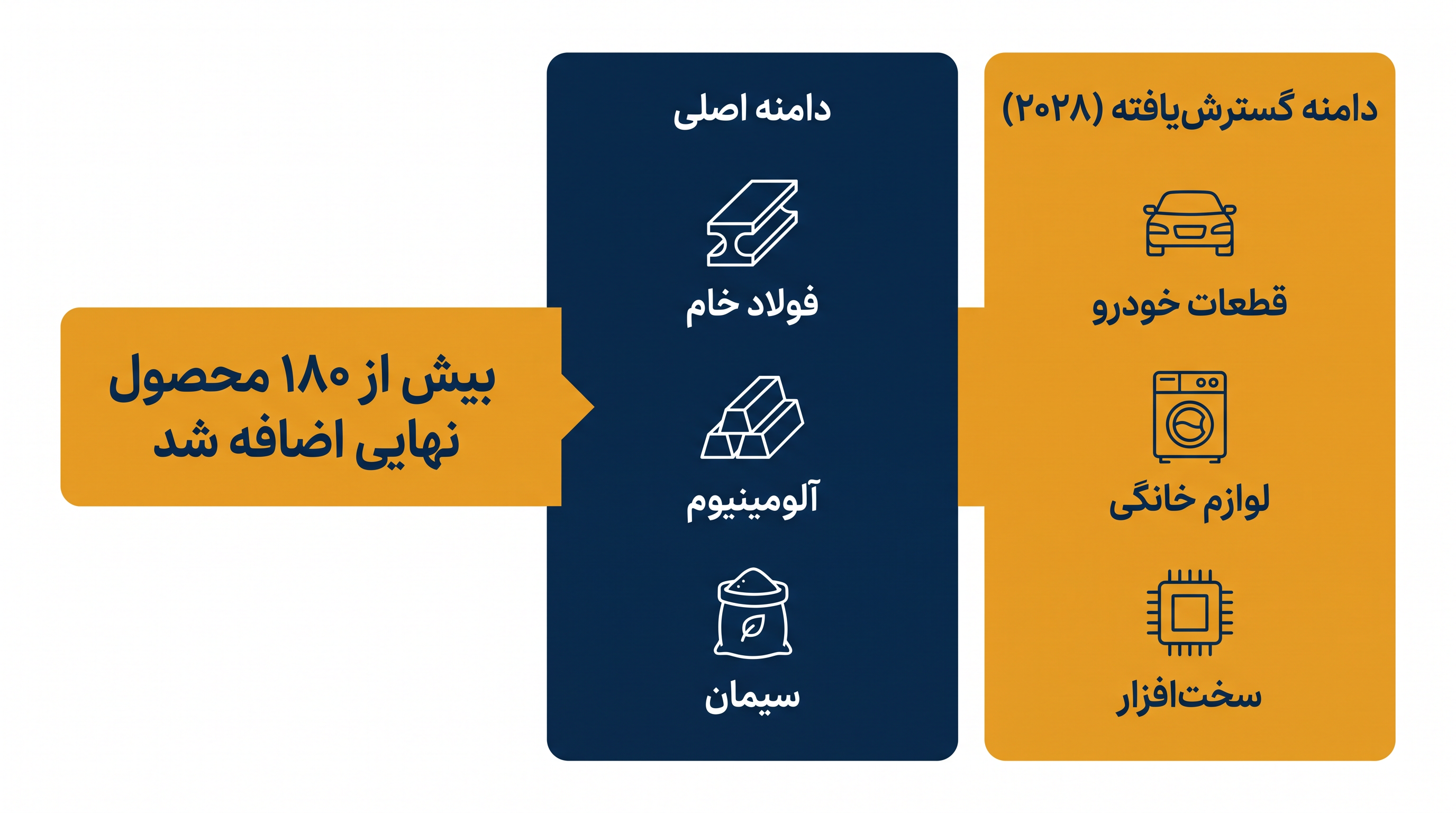 دامنه گسترش‌یافته (۲۰۲۸)

قطعات خودرو

لوازم خانگی

سخت‌افزار

دامنه اصلی

فولاد خام

آلومینیوم

سیمان

بیش از ۱۸۰ محصول نهایی اضافه شد